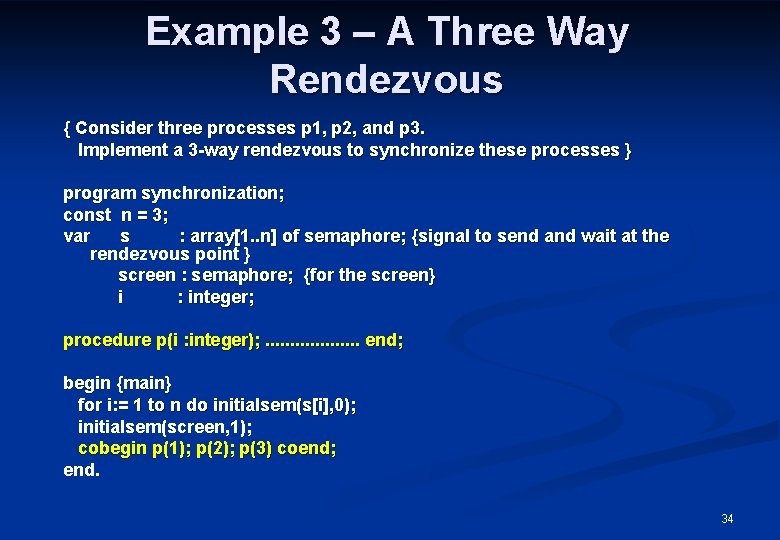 Example 3 – A Three Way Rendezvous

{ Consider three processes p1, p2, and p3.
Implement a 3-way rendezvous to synchronize these processes }

program synchronization;
const n = 3;
var s : array[1..n] of semaphore; {signal to send and wait at the rendezvous point }
screen : semaphore; {for the screen}
i : integer;

procedure p(i :integer); .................. end;

begin {main}
for i:= 1 to n do initialsem(s[i],0);
initialsem(screen,1);
cobegin p(1); p(2); p(3) coend;
end.

34